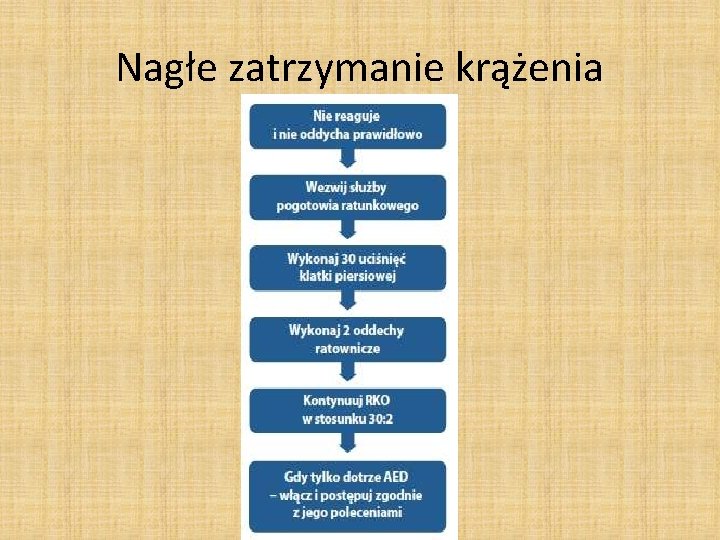 Nagłe zatrzymanie krążenia

Nie reaguje i nie oddycha prawidłowo

Wezwij służby pogotowia ratunkowego

Wykonaj 30 uciśnięć klatki piersiowej

Wykonaj 2 oddechy ratownicze

Kontynuuj RKO w stosunku 30:2

Gdy tylko dotrze AED – włącz i postępuj zgodnie z jego poleceniami